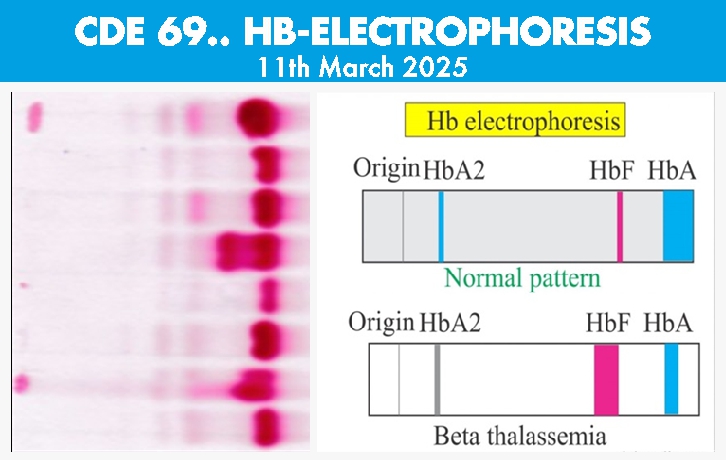 CDE 69.. HB-ELECTROPHORESIS
11th March 2025

Hb electrophoresis

Origin HbA2 HbF HbA

Normal pattern

Origin HbA2 HbF HbA

Beta thalassemia